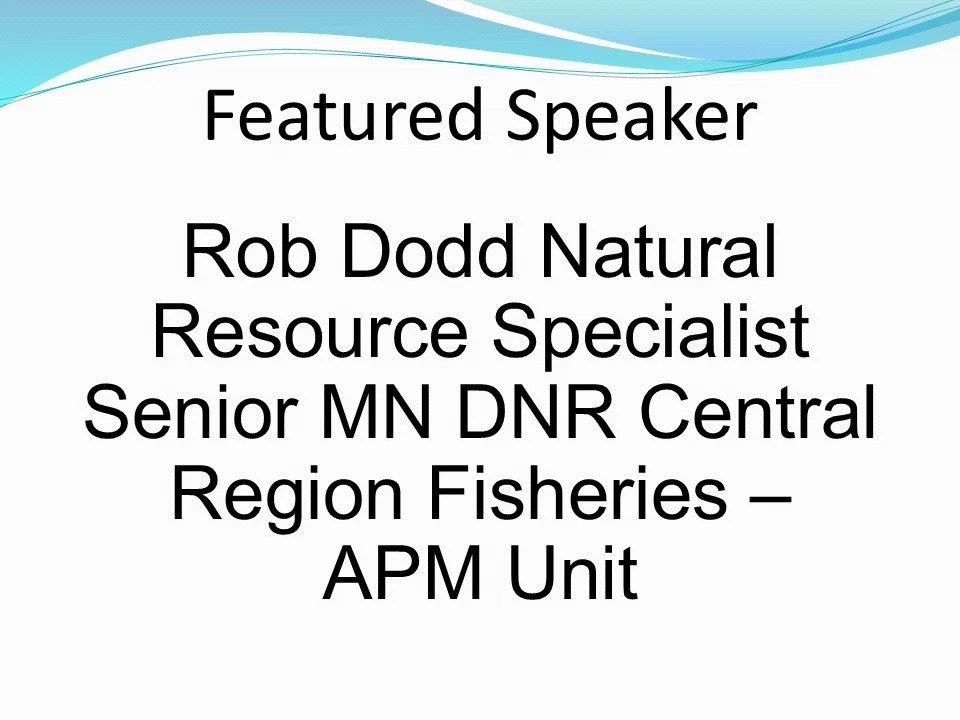 Featured Speaker

Rob Dodd Natural Resource Specialist Senior MN DNR Central Region Fisheries – APM Unit